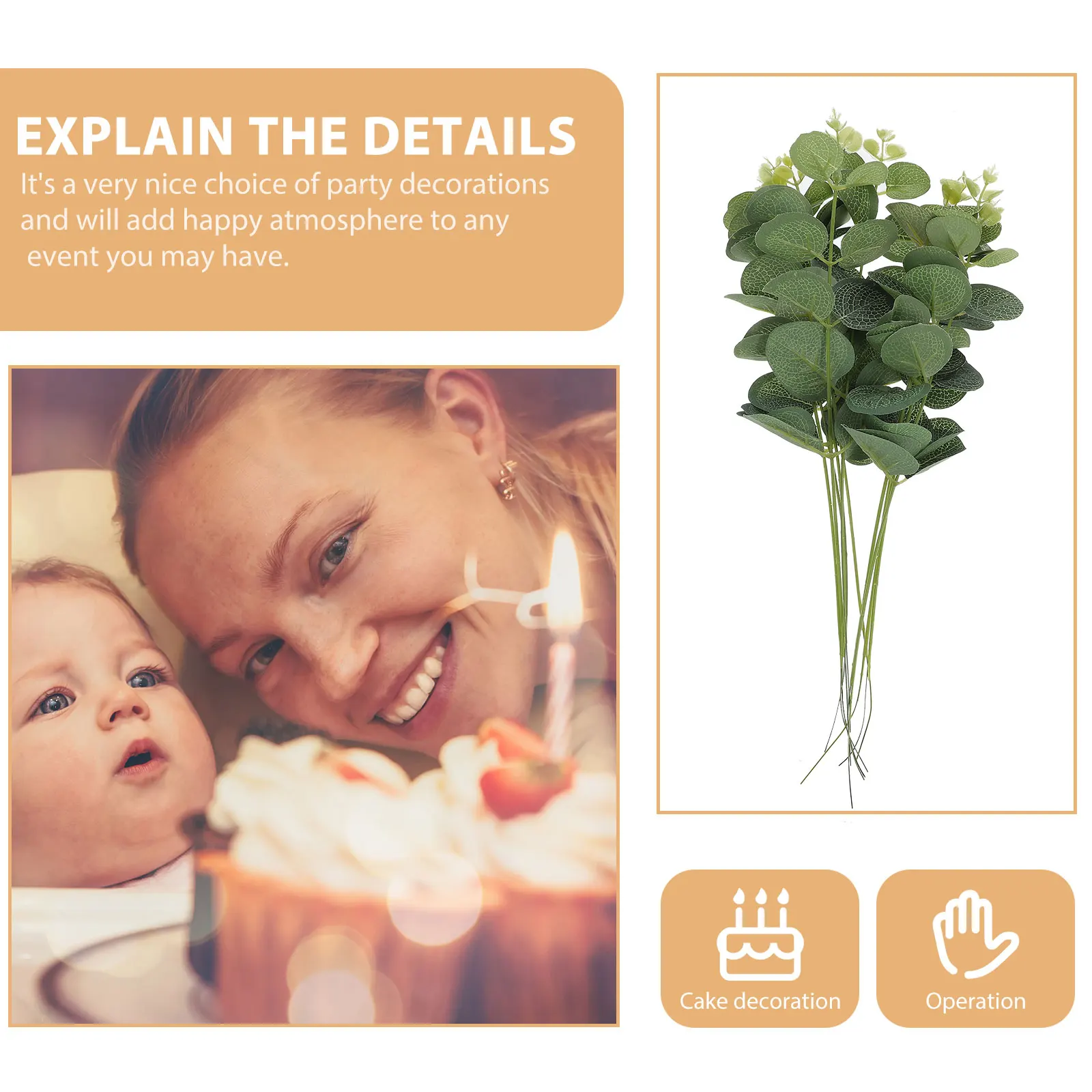 EXPLAIN THE DETAILS

It's a very nice choice of party decorations and will add happy atmosphere to any event you may have.

Cake decoration

Operation